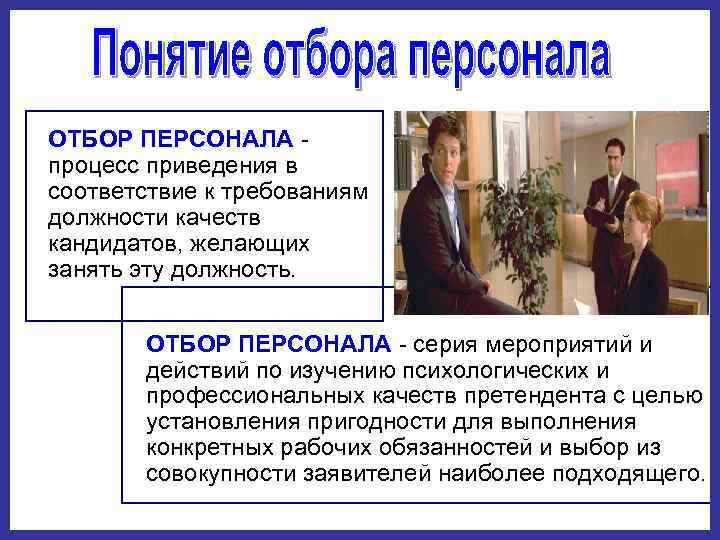 Понятие отбора персонала

ОТБОР ПЕРСОНАЛА - процесс приведения в соответствие к требованиям должности качеств кандидатов, желающих занять эту должность.

ОТБОР ПЕРСОНАЛА - серия мероприятий и действий по изучению психологических и профессиональных качеств претендента с целью установления пригодности для выполнения конкретных рабочих обязанностей и выбор из совокупности заявителей наиболее подходящего.